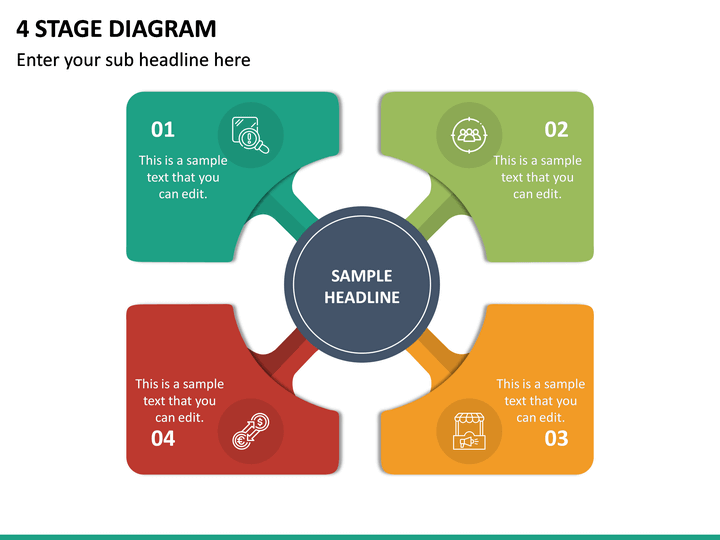 4 STAGE DIAGRAM

Enter your sub headline here

01

This is a sample text that you can edit.

02

This is a sample text that you can edit.

SAMPLE HEADLINE

This is a sample text that you can edit.

04

This is a sample text that you can edit.

03